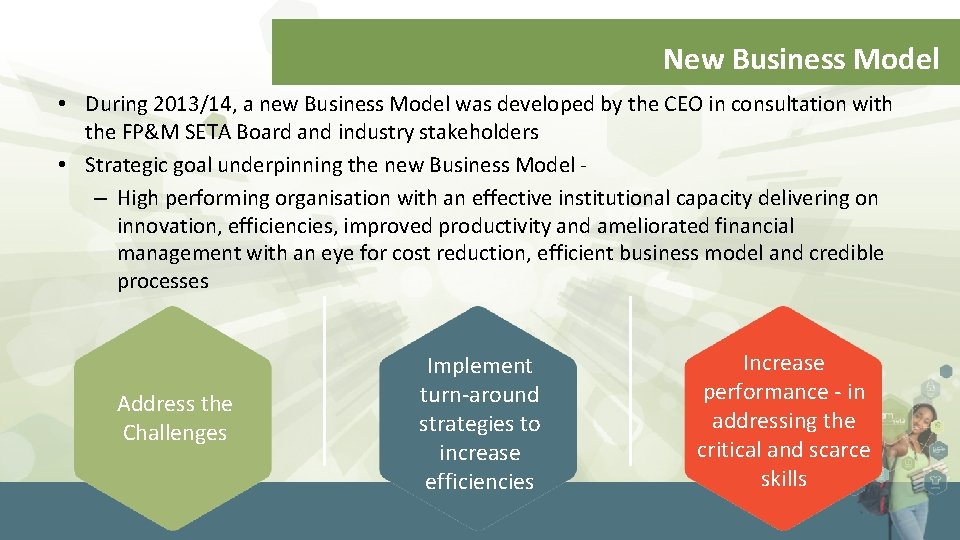 New Business Model

• During 2013/14, a new Business Model was developed by the CEO in consultation with the FP&M SETA Board and industry stakeholders
• Strategic goal underpinning the new Business Model -
– High performing organisation with an effective institutional capacity delivering on innovation, efficiencies, improved productivity and ameliorated financial management with an eye for cost reduction, efficient business model and credible processes

Address the Challenges

Implement turn-around strategies to increase efficiencies

Increase performance - in addressing the critical and scarce skills